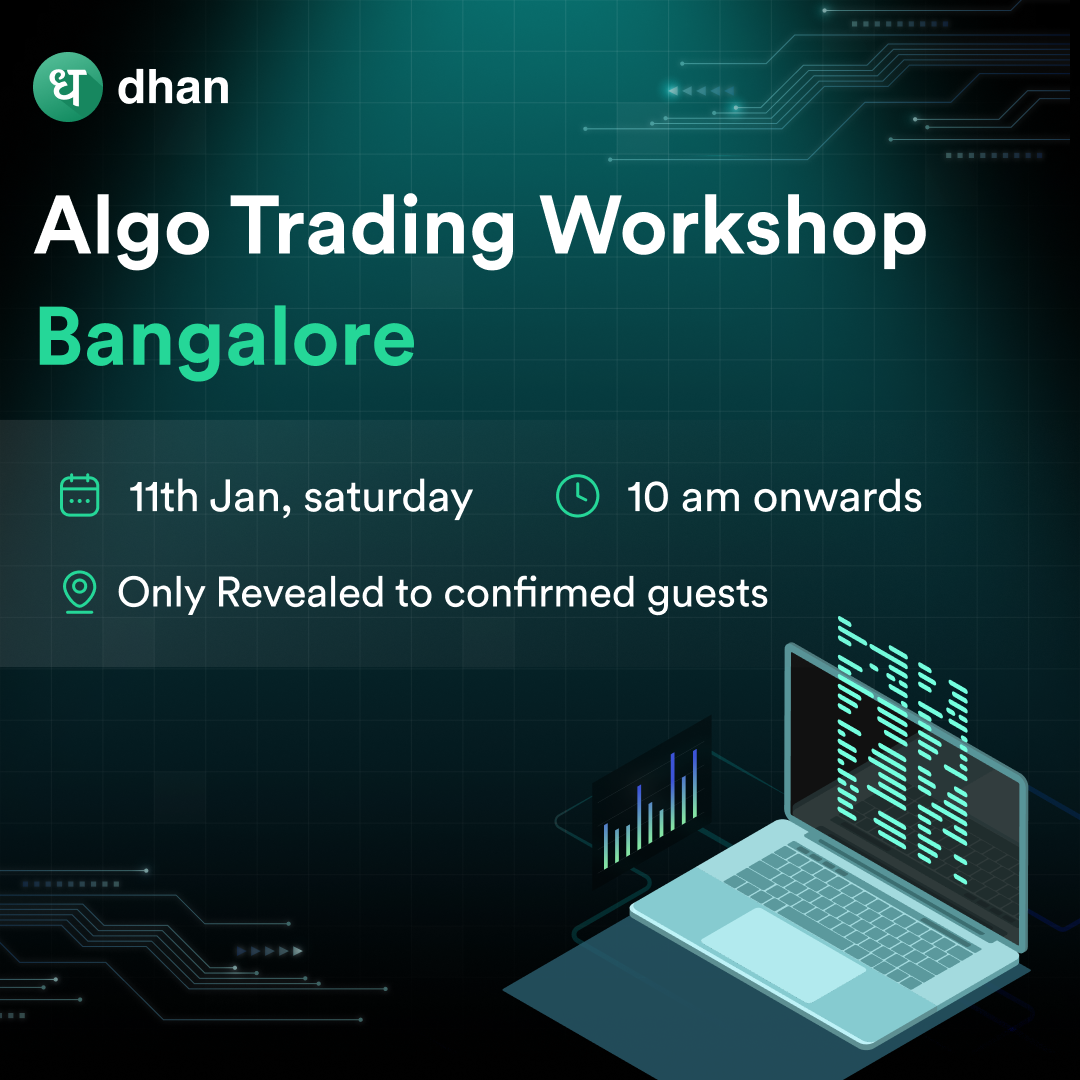 ध dhan

Algo Trading Workshop
Bangalore

11th Jan, saturday

10 am onwards

Only Revealed to confirmed guests